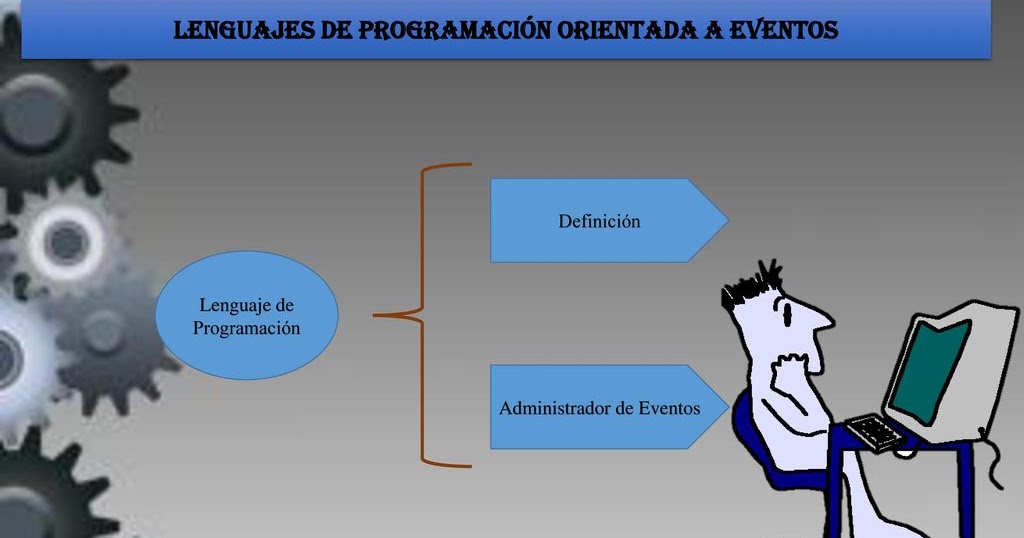 LENGUAJES DE PROGRAMACIÓN ORIENTADA A EVENTOS

Lenguaje de Programación

Definición

Administrador de Eventos